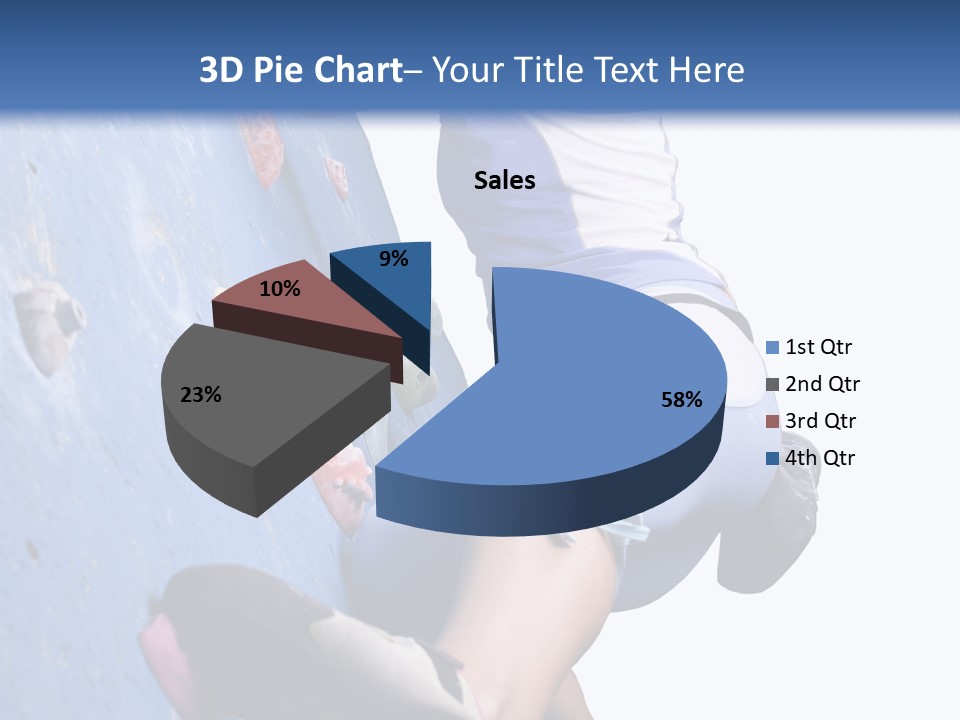 3D Pie Chart– Your Title Text Here

Sales

9%
10%
23%
58%

1st Qtr
2nd Qtr
3rd Qtr
4th Qtr